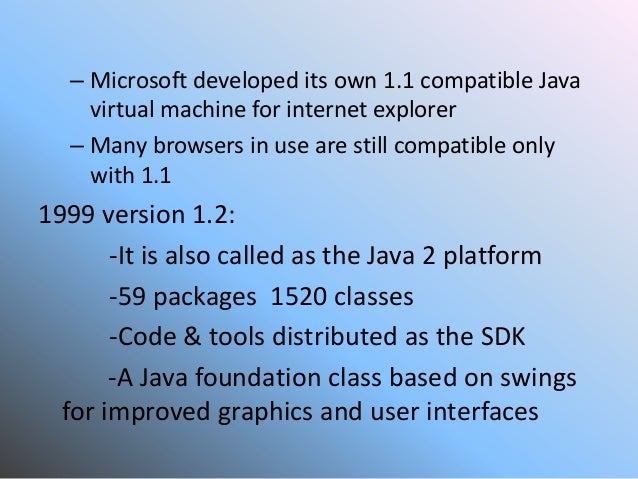 – Microsoft developed its own 1.1 compatible Java virtual machine for internet explorer

– Many browsers in use are still compatible only with 1.1

1999 version 1.2:

-It is also called as the Java 2 platform

-59 packages 1520 classes

-Code & tools distributed as the SDK

-A Java foundation class based on swings for improved graphics and user interfaces